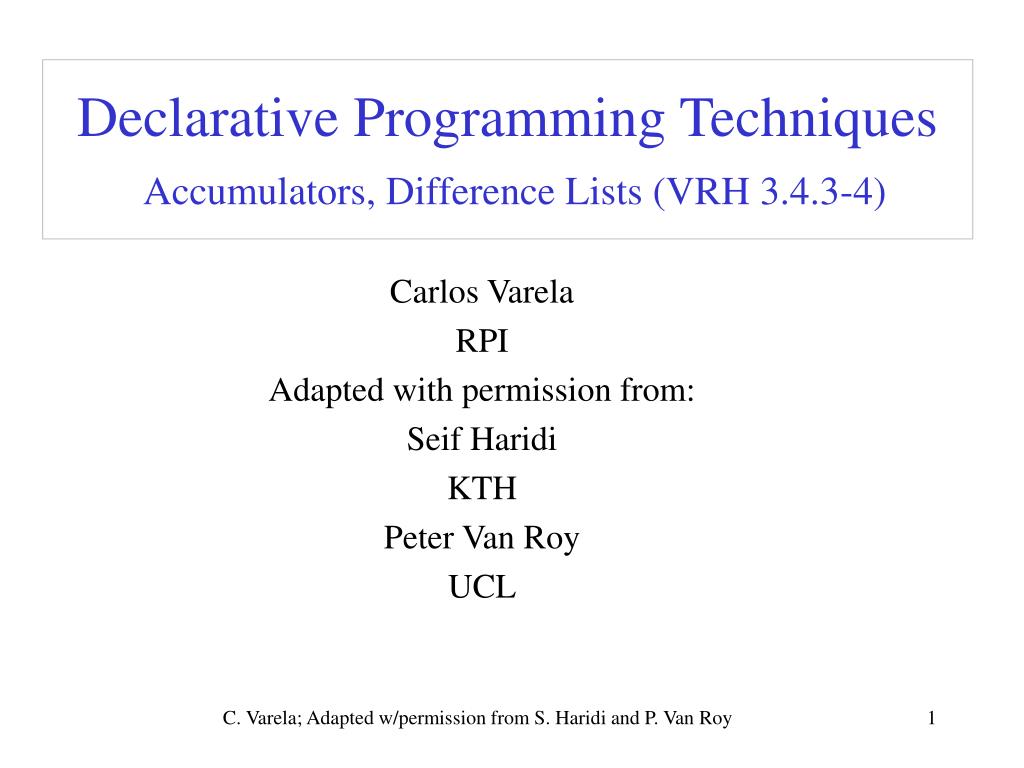 Declarative Programming Techniques
Accumulators, Difference Lists (VRH 3.4.3-4)

Carlos Varela
RPI
Adapted with permission from:
Seif Haridi
KTH
Peter Van Roy
UCL

C. Varela; Adapted w/permission from S. Haridi and P. Van Roy

1